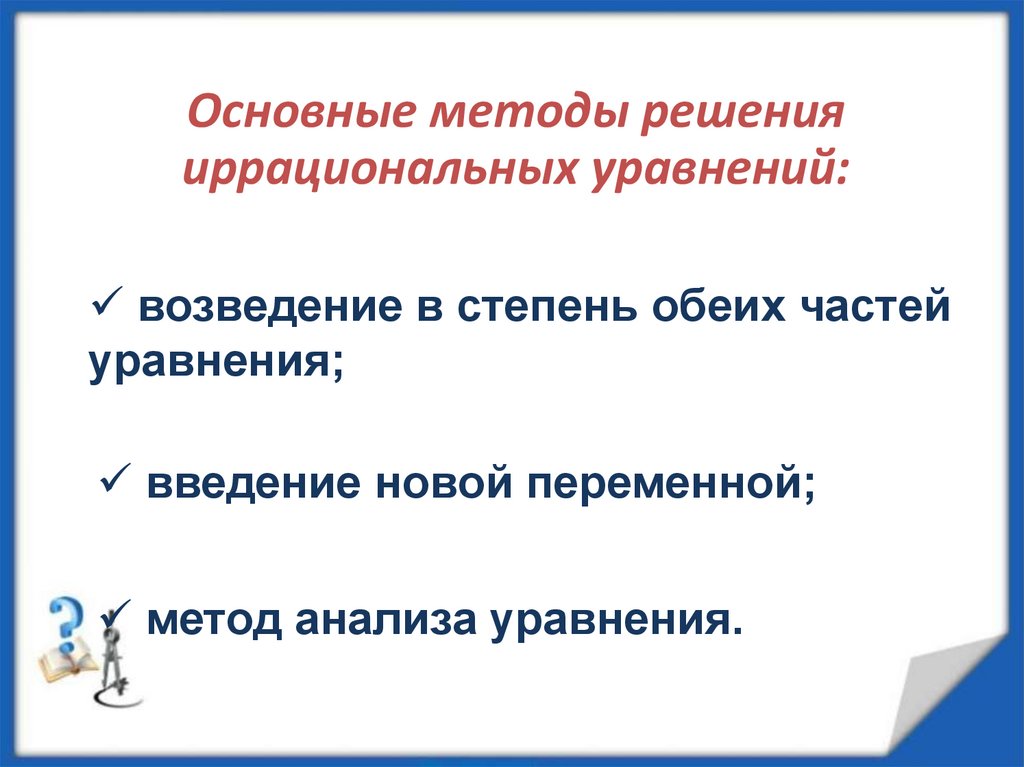 Основные методы решения иррациональных уравнений:

✓ возведение в степень обеих частей уравнения;

✓ введение новой переменной;

✓ метод анализа уравнения.